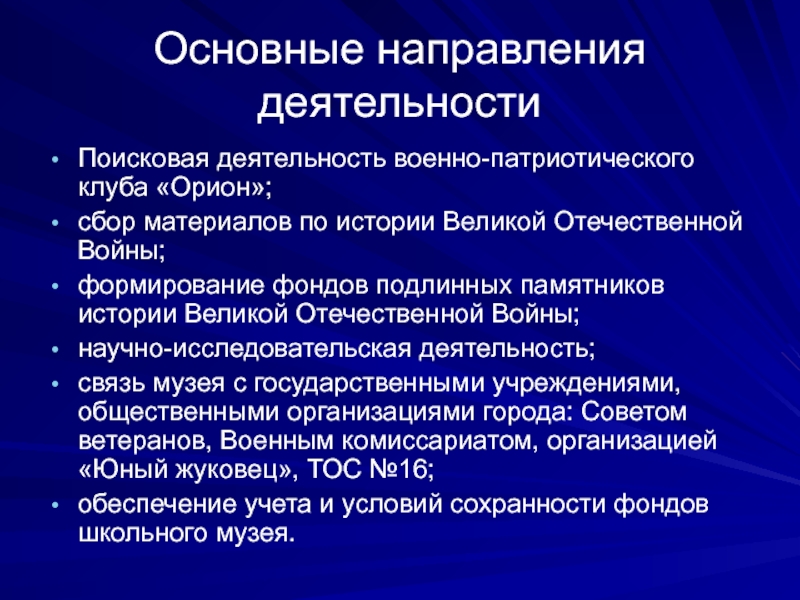 Основные направления деятельности

• Поисковая деятельность военно-патриотического клуба «Орион»;
• сбор материалов по истории Великой Отечественной Войны;
• формирование фондов подлинных памятников истории Великой Отечественной Войны;
• научно-исследовательская деятельность;
• связь музея с государственными учреждениями, общественными организациями города: Советом ветеранов, Военным комиссариатом, организацией «Юный жуковец», ТОС №16;
• обеспечение учета и условий сохранности фондов школьного музея.